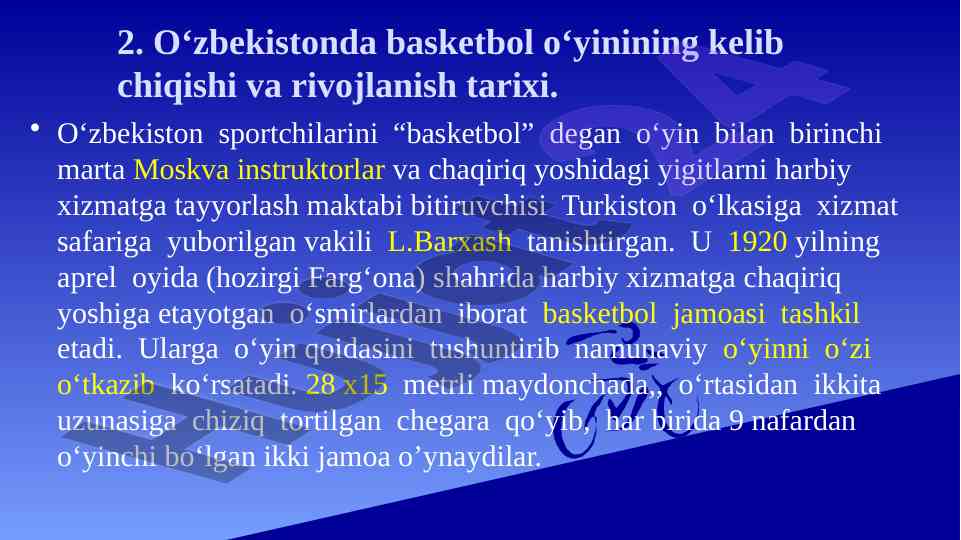 2. O‘zbekistonda basketbol o‘yinining kelib chiqishi va rivojlanish tarixi.

• O‘zbekiston sportchilarini “basketbol” degan o‘yin bilan birinchi marta Moskva instruktorlar va chaqiriq yoshidagi yigitlarni harbiy xizmatga tayyorlash maktabi bitiruvchisi Turkiston o‘lkasiga xizmat safariga yuborilgan vakili L.Barxash tanishtirgan. U 1920 yilning aprel oyida (hozirgi Farg‘ona) shahrida harbiy xizmatga chaqiriq yoshiga etayotgan o‘smirlardan iborat basketbol jamoasi tashkil etadi. Ularga o‘yin qoidasini tushuntirib namunaviy o‘yinni o‘zi o‘tkazib ko‘rsatadi. 28 x15 metrli maydonchada,, o‘rtasidan ikkita uzunasiga chiziq tortilgan chegara qo‘yib, har birida 9 nafardan o‘yinchi bo‘lgan ikki jamoa o’ynaydilar.